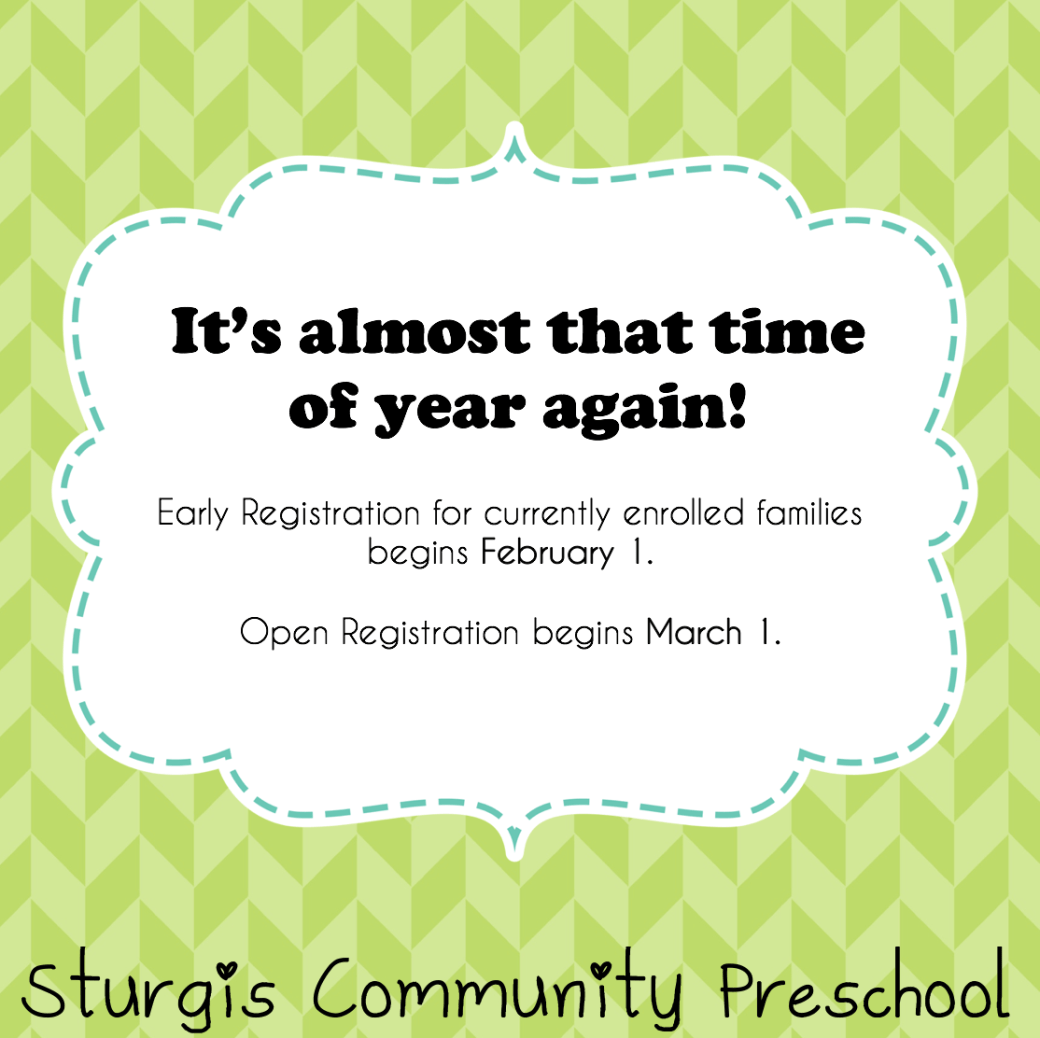 It's almost that time of year again!

Early Registration for currently enrolled families begins February 1.

Open Registration begins March 1.

Sturgis Community Preschool